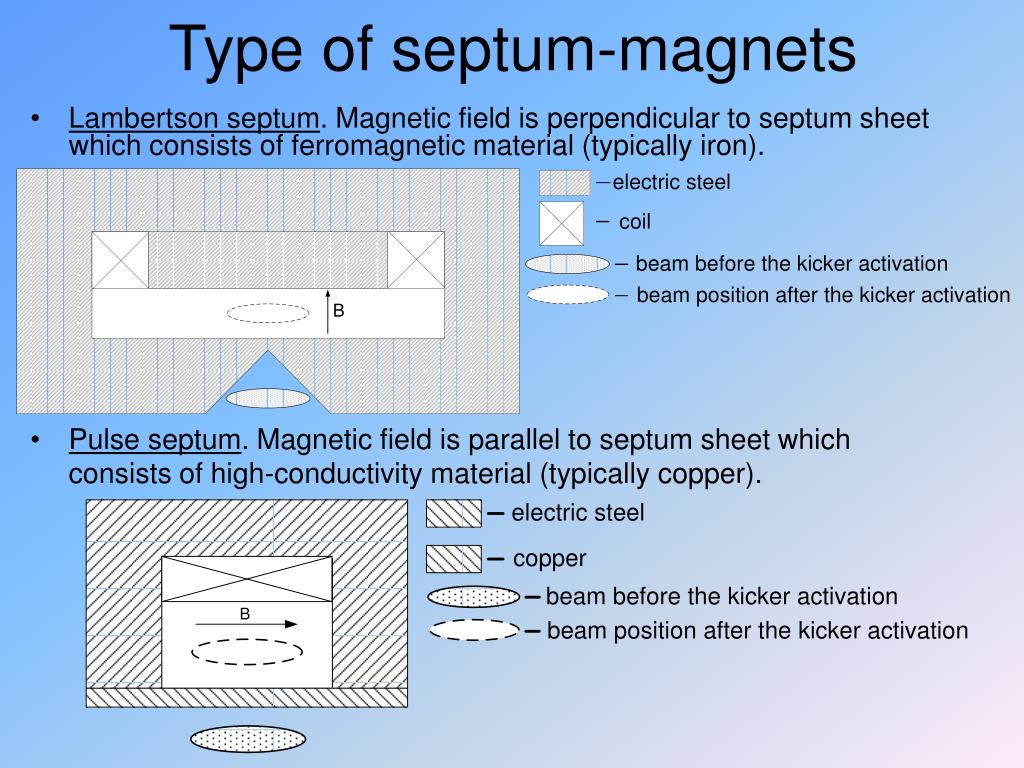 Type of septum-magnets

• Lambertson septum. Magnetic field is perpendicular to septum sheet which consists of ferromagnetic material (typically iron).

B

– electric steel

– coil

– beam before the kicker activation

– beam position after the kicker activation

• Pulse septum. Magnetic field is parallel to septum sheet which consists of high-conductivity material (typically copper).

B

– electric steel

– copper

– beam before the kicker activation

– beam position after the kicker activation